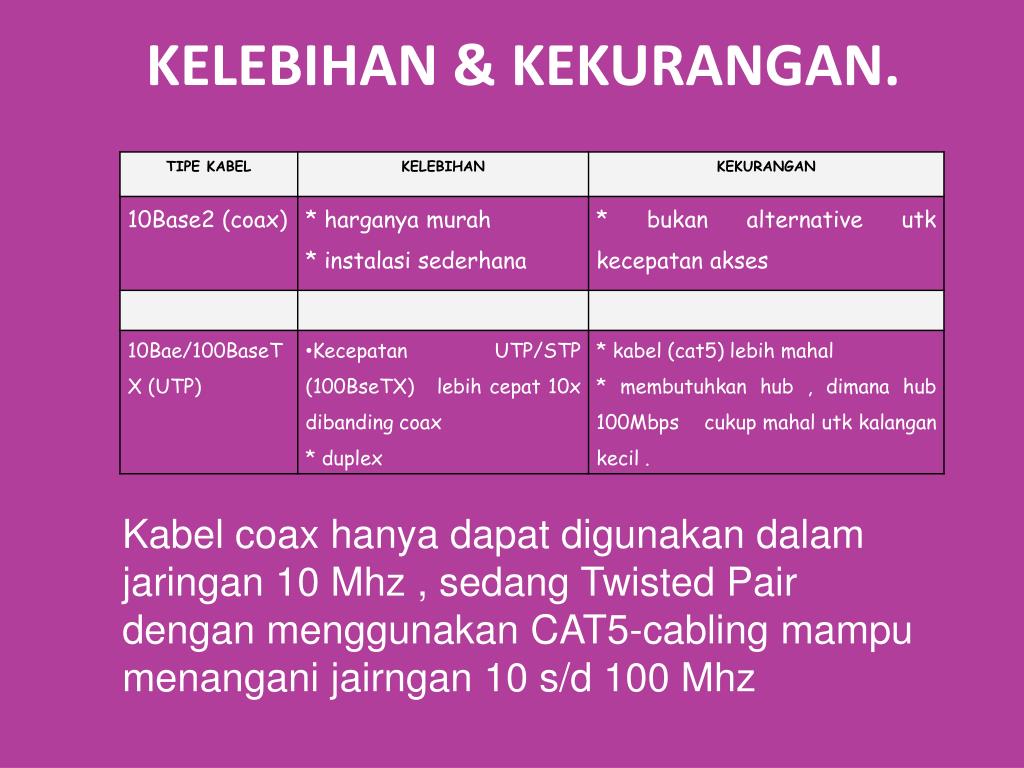 KELEBIHAN & KEKURANGAN.

| TIPE KABEL | KELEBIHAN | KEKURANGAN |
|---|---|---|
| 10Base2 (coax) | * harganya murah * instalasi sederhana | * bukan alternative utk kecepatan akses |
| | | |
| 10Bae/100BaseTX (UTP) | •Kecepatan UTP/STP (100BseTX) lebih cepat 10x dibanding coax * duplex | * kabel (cat5) lebih mahal * membutuhkan hub , dimana hub 100Mbps cukup mahal utk kalangan kecil . |

Kabel coax hanya dapat digunakan dalam jaringan 10 Mhz , sedang Twisted Pair dengan menggunakan CAT5-cabling mampu menangani jairngan 10 s/d 100 Mhz